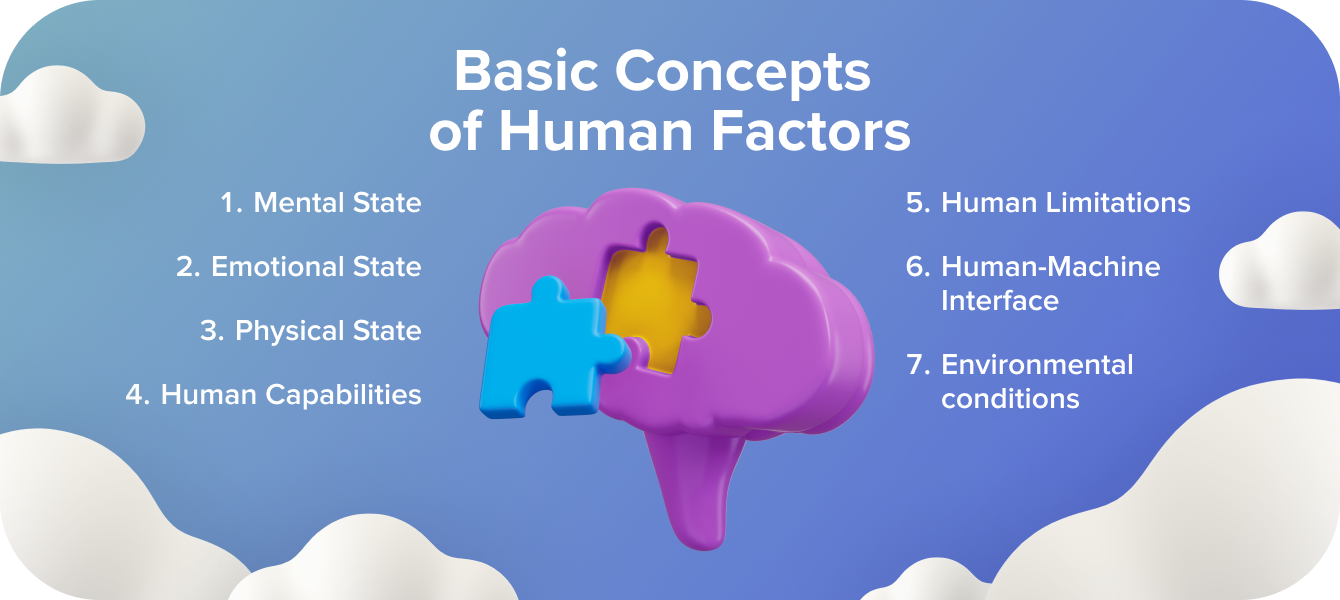 Basic Concepts of Human Factors

1. Mental State

2. Emotional State

3. Physical State

4. Human Capabilities

5. Human Limitations

6. Human-Machine Interface

7. Environmental conditions